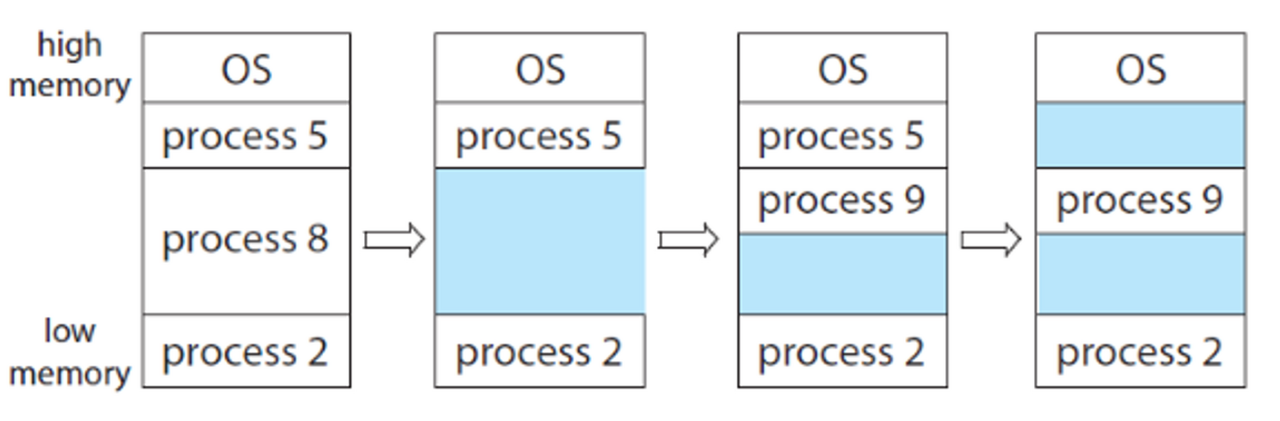 high memory

low memory

OS
process 5
process 8
process 2

OS
process 5
process 2

OS
process 5
process 9
process 2

OS
process 9
process 2